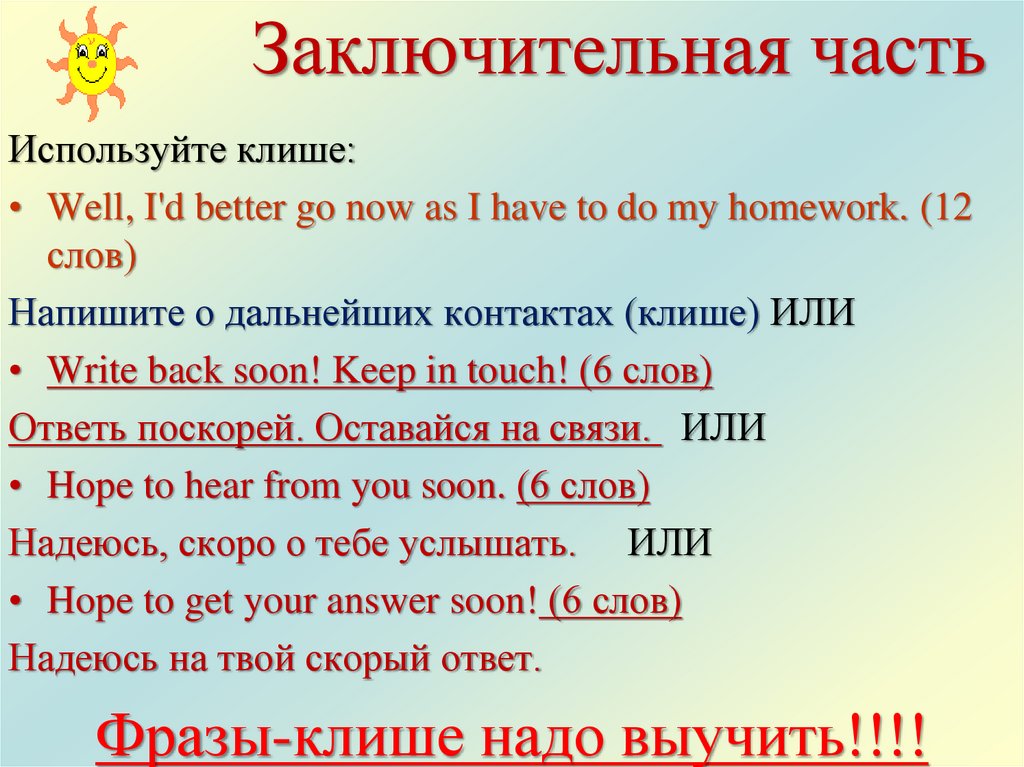 Заключительная часть

Используйте клише:

• Well, I'd better go now as I have to do my homework. (12 слов)

Напишите о дальнейших контактах (клише) ИЛИ

• Write back soon! Keep in touch! (6 слов)

Ответь поскорей. Оставайся на связи. ИЛИ

• Hope to hear from you soon. (6 слов)

Надеюсь, скоро о тебе услышать. ИЛИ

• Hope to get your answer soon! (6 слов)

Надеюсь на твой скорый ответ.

Фразы-клише надо выучить!!!!